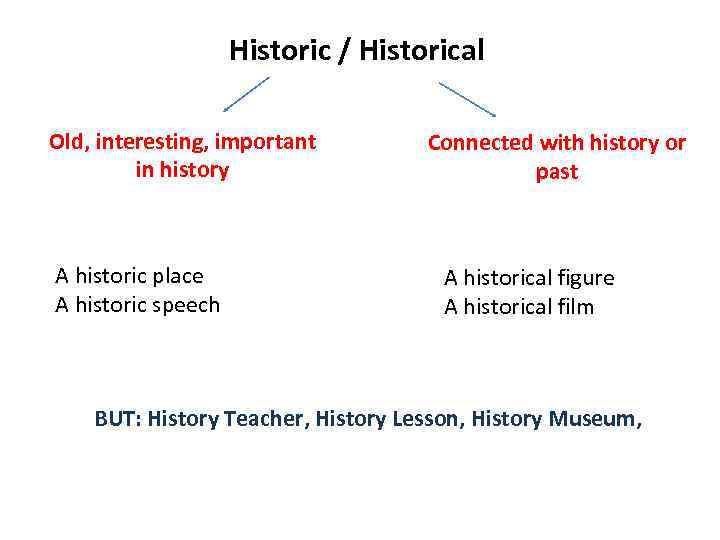 Historic / Historical

Old, interesting, important in history

A historic place
A historic speech

Connected with history or past

A historical figure
A historical film

BUT: History Teacher, History Lesson, History Museum,